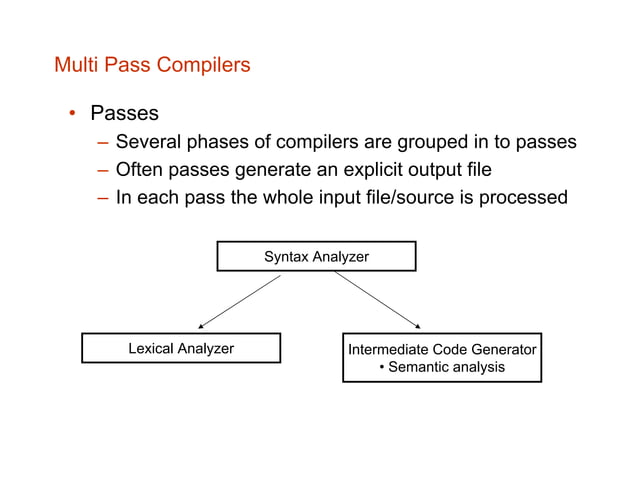 Multi Pass Compilers

• Passes
– Several phases of compilers are grouped in to passes
– Often passes generate an explicit output file
– In each pass the whole input file/source is processed

Syntax Analyzer

Lexical Analyzer

Intermediate Code Generator
• Semantic analysis